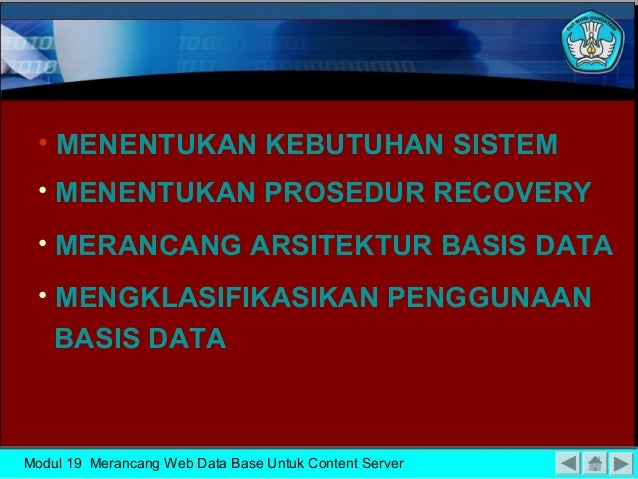 TUT WURI HANDAYANI

• MENENTUKAN KEBUTUHAN SISTEM

• MENENTUKAN PROSEDUR RECOVERY

• MERANCANG ARSITEKTUR BASIS DATA

• MENGKLASIFIKASIKAN PENGGUNAAN BASIS DATA

Modul 19 Merancang Web Data Base Untuk Content Server